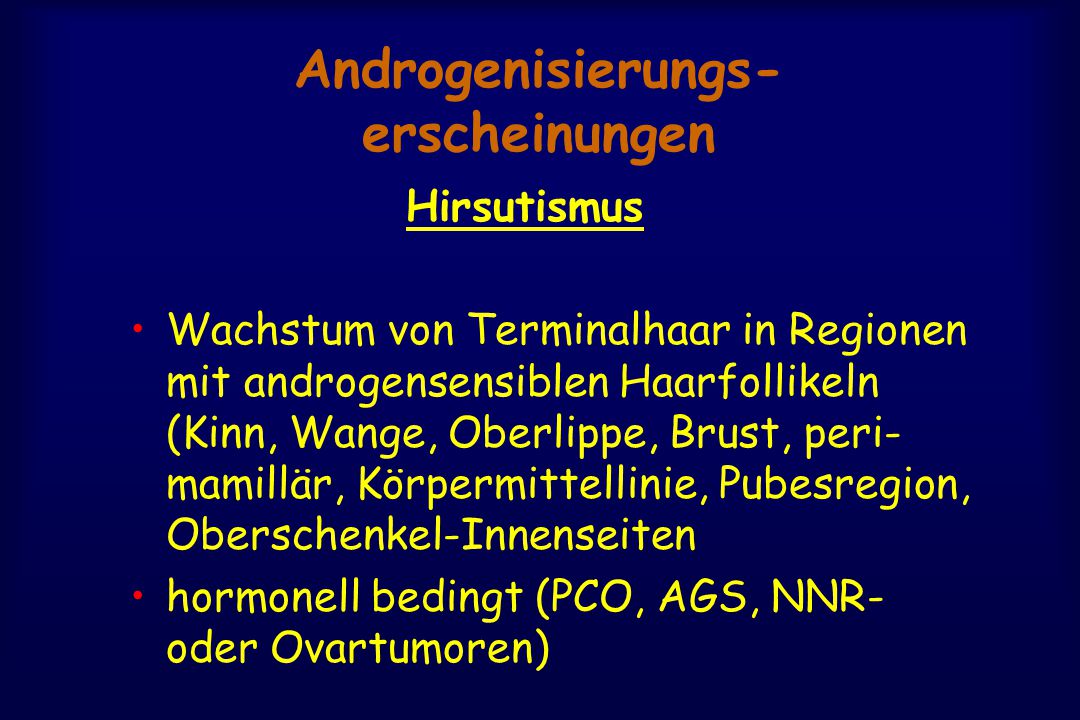 Androgenisierungserscheinungen

Hirsutismus

• Wachstum von Terminalhaar in Regionen mit androgensensiblen Haarfollikeln (Kinn, Wange, Oberlippe, Brust, perimamillär, Körpermittellinie, Pubesregion, Oberschenkel-Innenseiten
• hormonell bedingt (PCO, AGS, NNR- oder Ovartumoren)